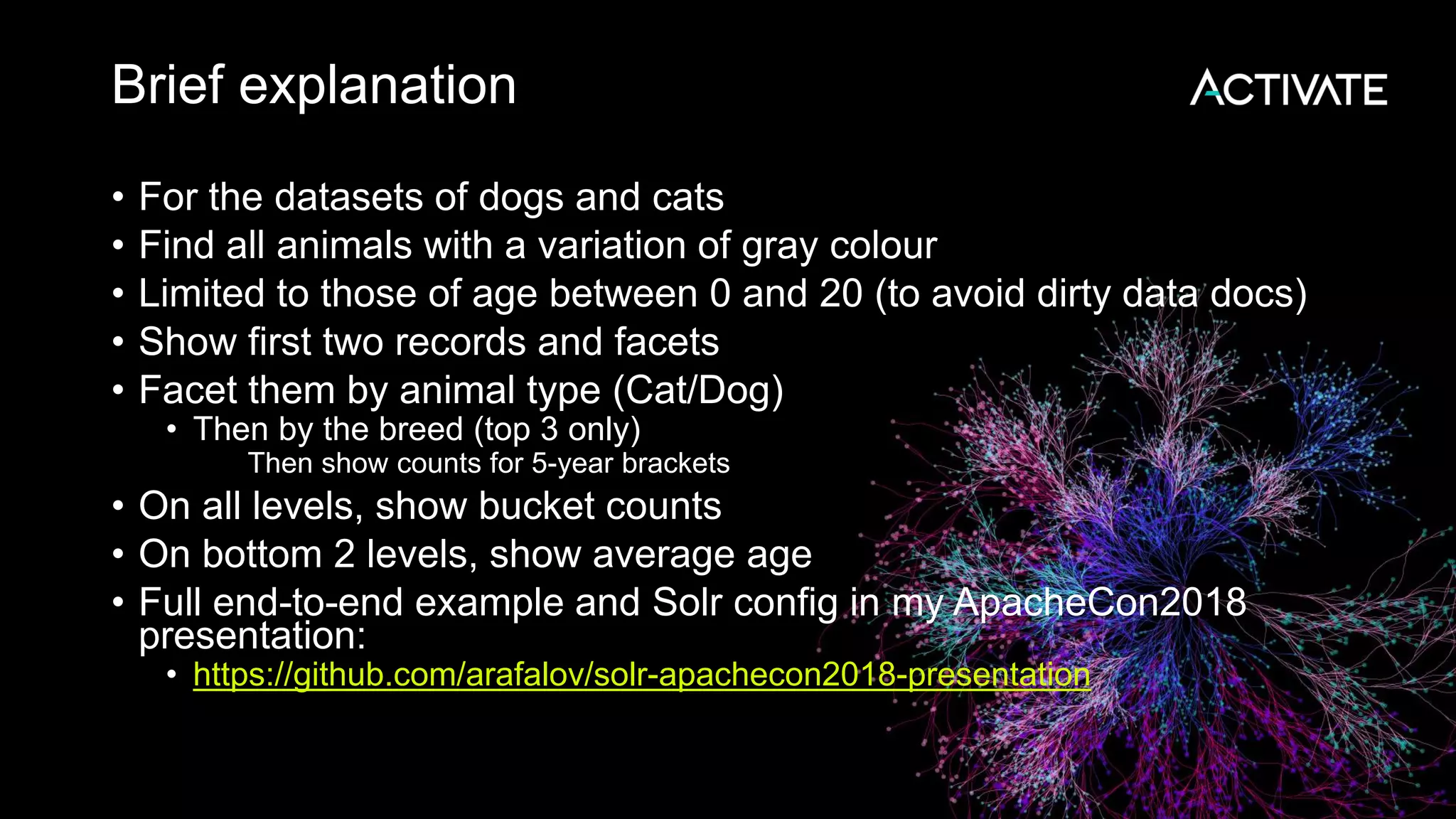 Brief explanation

ACTIVATE

• For the datasets of dogs and cats
• Find all animals with a variation of gray colour
• Limited to those of age between 0 and 20 (to avoid dirty data docs)
• Show first two records and facets
• Facet them by animal type (Cat/Dog)
  • Then by the breed (top 3 only)
    Then show counts for 5-year brackets
• On all levels, show bucket counts
• On bottom 2 levels, show average age
• Full end-to-end example and Solr config in my ApacheCon2018 presentation:
  • https://github.com/arafalov/solr-apachecon2018-presentation